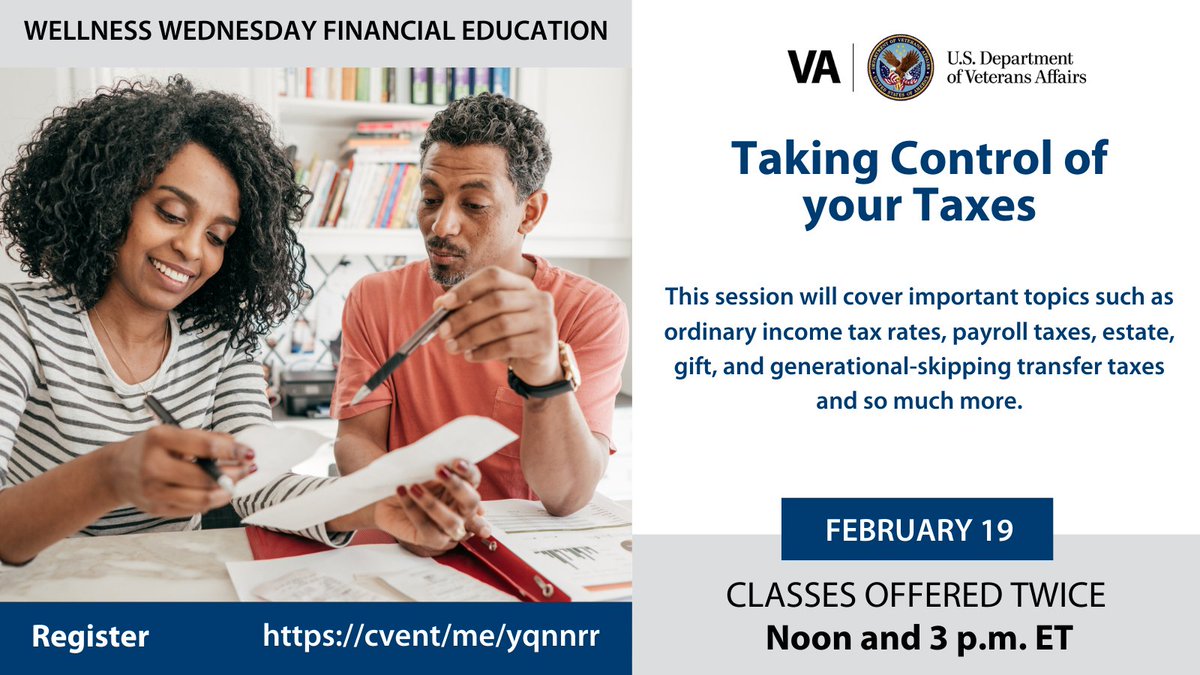 WELLNESS WEDNESDAY FINANCIAL EDUCATION

VA U.S. Department of Veterans Affairs

Taking Control of your Taxes

This session will cover important topics such as ordinary income tax rates, payroll taxes, estate, gift, and generational-skipping transfer taxes and so much more.

FEBRUARY 19

CLASSES OFFERED TWICE
Noon and 3 p.m. ET

Register https://cvent/me/yqnnrr